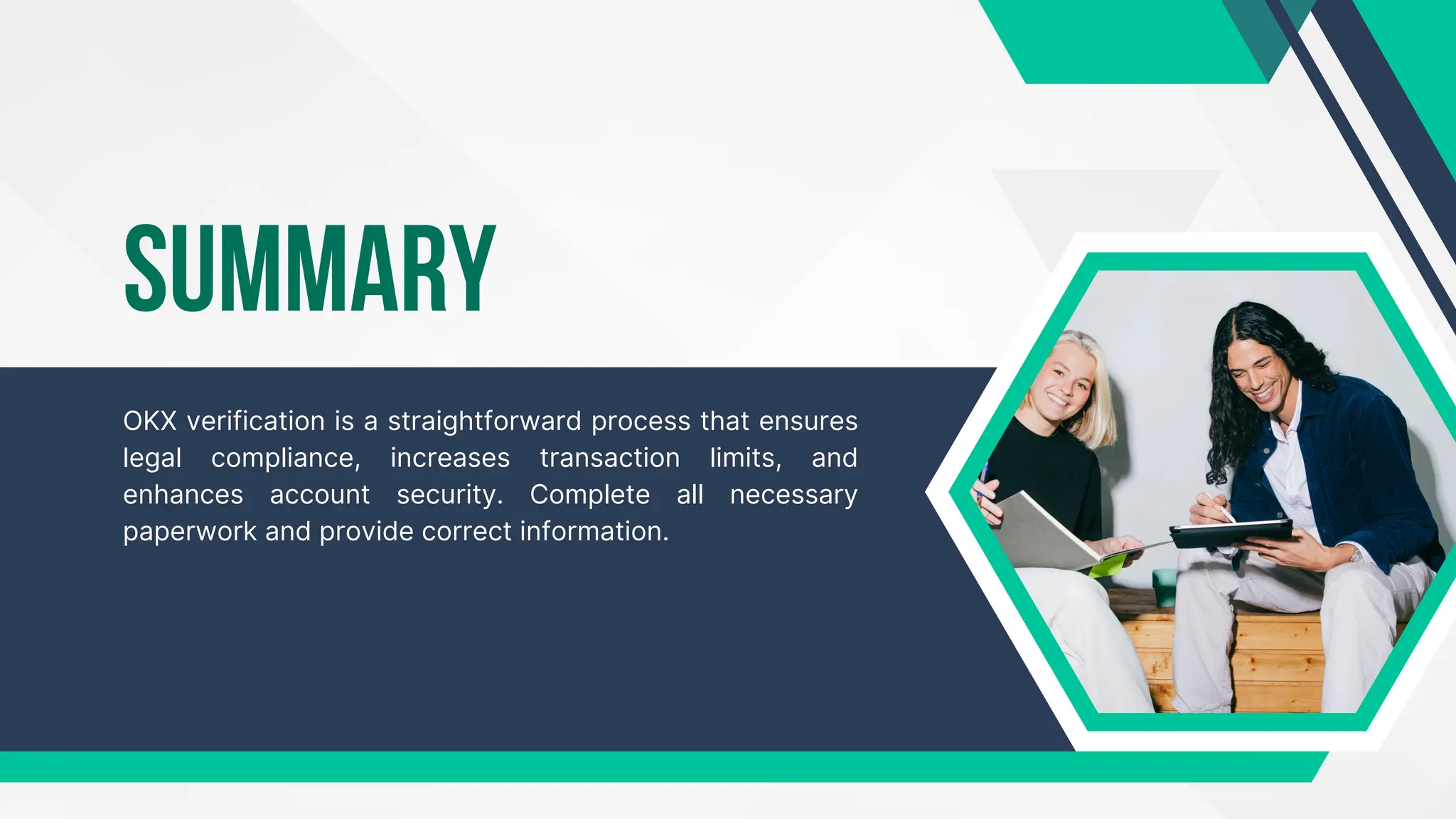 SUMMARY

OKX verification is a straightforward process that ensures legal compliance, increases transaction limits, and enhances account security. Complete all necessary paperwork and provide correct information.